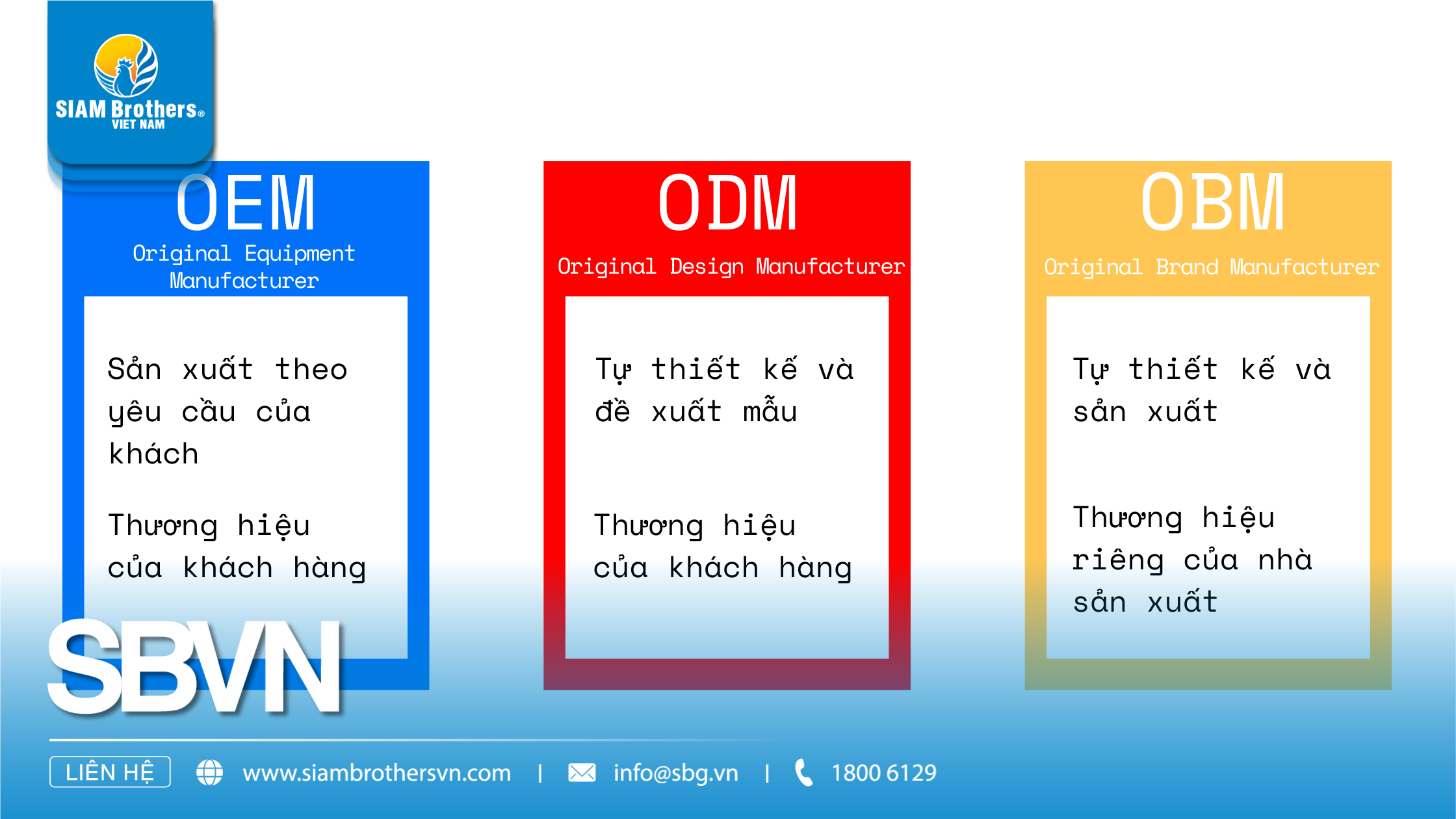 SIAM Brothers®
VIET NAM

OEM
Original Equipment Manufacturer

Sản xuất theo yêu cầu của khách

Thương hiệu của khách hàng

ODM
Original Design Manufacturer

Tự thiết kế và đề xuất mẫu

Thương hiệu của khách hàng

OBM
Original Brand Manufacturer

Tự thiết kế và sản xuất

Thương hiệu riêng của nhà sản xuất

SBVN

LIÊN HỆ www.siambrothersvn.com | info@sbg.vn | 1800 6129